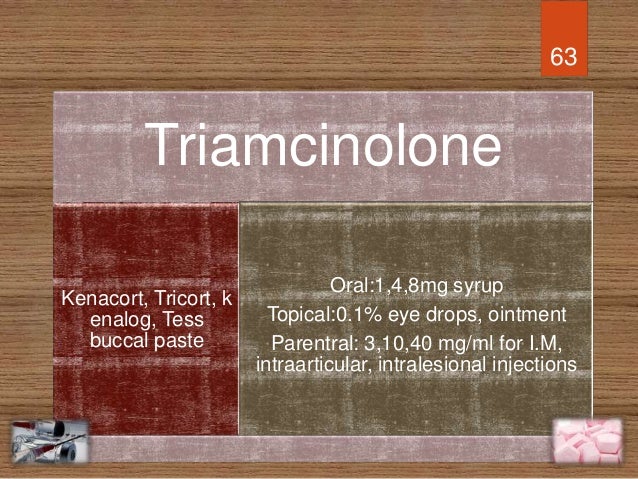 63

Triamcinolone

Kenacort, Tricort, k enalog, Tess buccal paste

Oral:1,4,8mg syrup
Topical:0.1% eye drops, ointment
Parentral: 3,10,40 mg/ml for I.M, intraarticular, intralesional injections